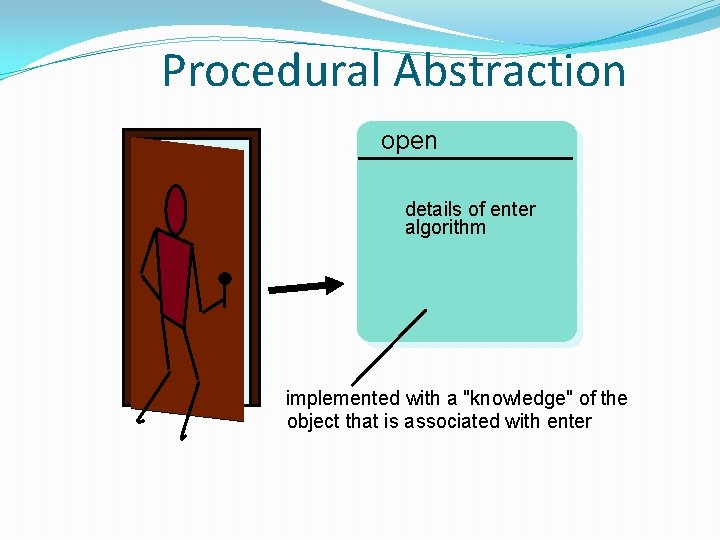 Procedural Abstraction

open

details of enter algorithm

implemented with a "knowledge" of the object that is associated with enter